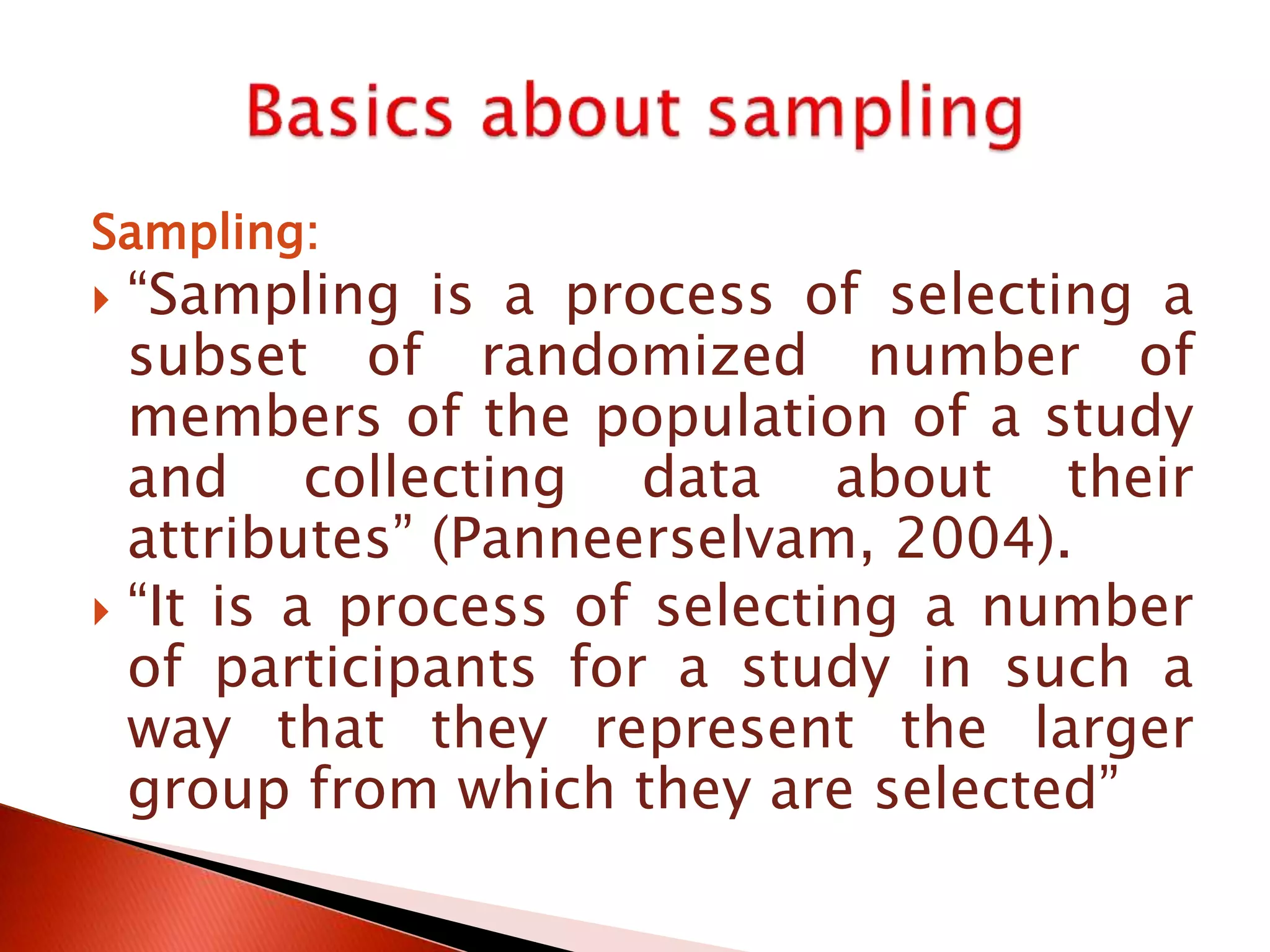 Basics about sampling

Sampling:

“Sampling is a process of selecting a subset of randomized number of members of the population of a study and collecting data about their attributes” (Panneerselvam, 2004).

“It is a process of selecting a number of participants for a study in such a way that they represent the larger group from which they are selected”